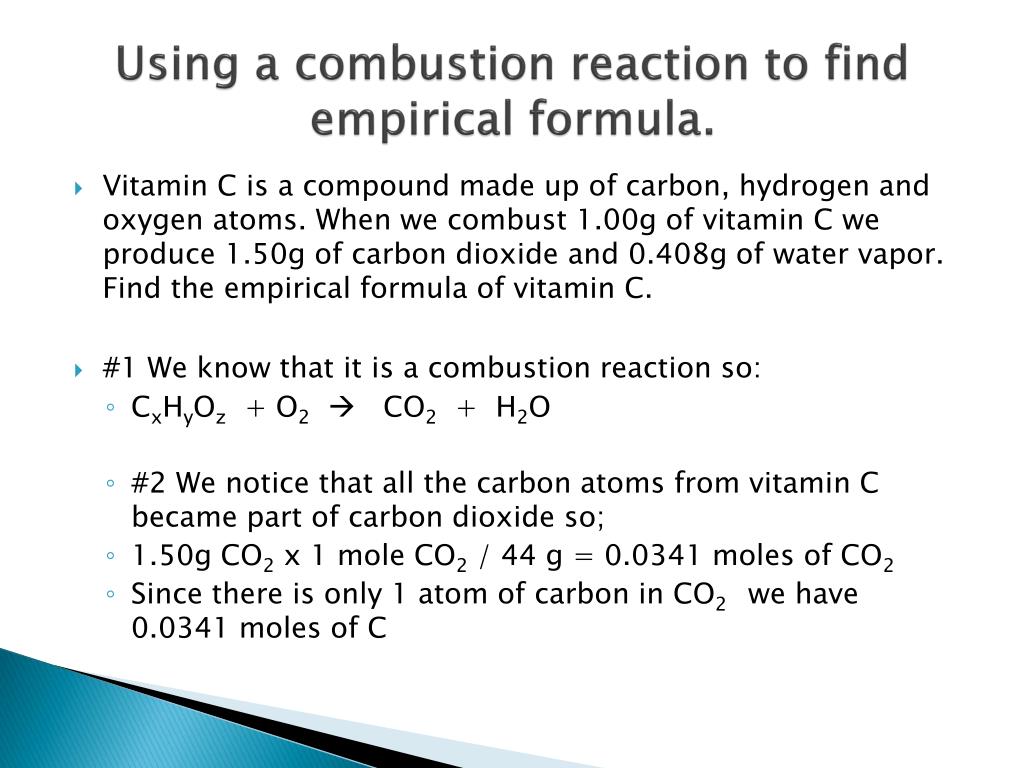 Using a combustion reaction to find empirical formula.

Vitamin C is a compound made up of carbon, hydrogen and oxygen atoms. When we combust 1.00g of vitamin C we produce 1.50g of carbon dioxide and 0.408g of water vapor. Find the empirical formula of vitamin C.

#1 We know that it is a combustion reaction so:

$C_xH_yO_z + O_2 \rightarrow CO_2 + H_2O$

#2 We notice that all the carbon atoms from vitamin C became part of carbon dioxide so;

1.50g $CO_2$ x 1 mole $CO_2$ / 44 g = 0.0341 moles of $CO_2$

Since there is only 1 atom of carbon in $CO_2$ we have 0.0341 moles of C